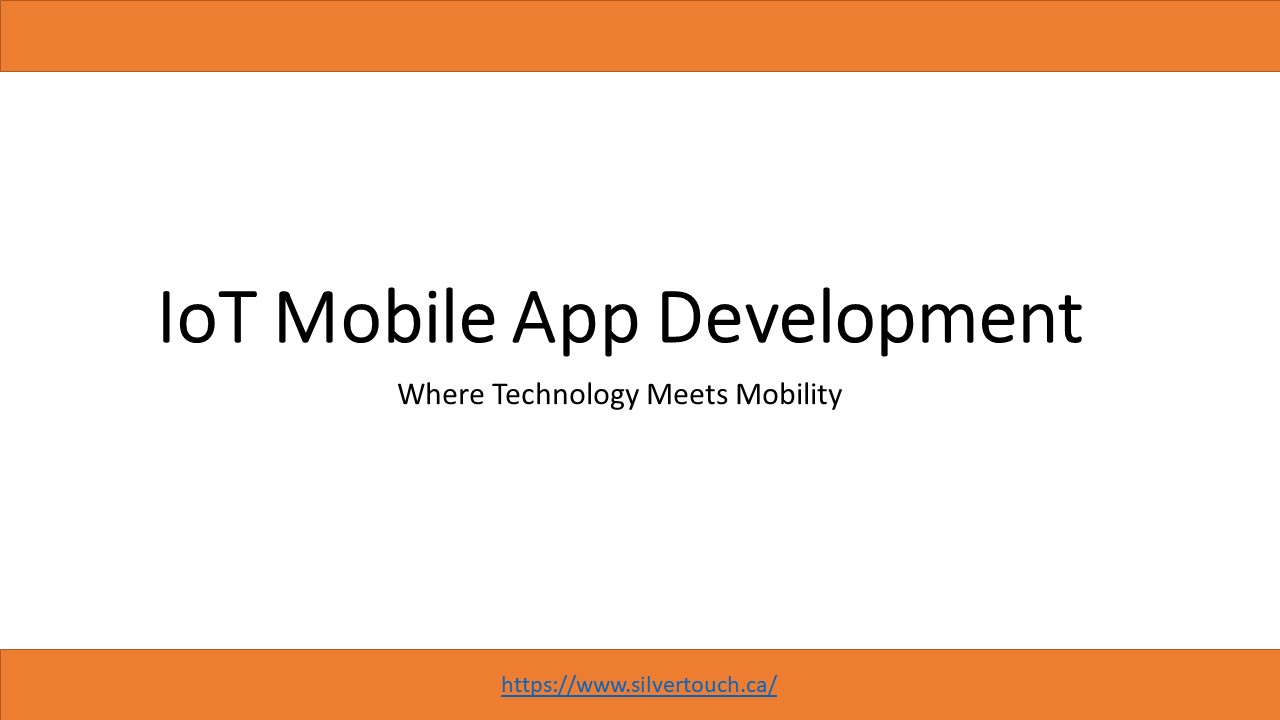 IoT Mobile App Development

Where Technology Meets Mobility

https://www.silvertouch.ca/